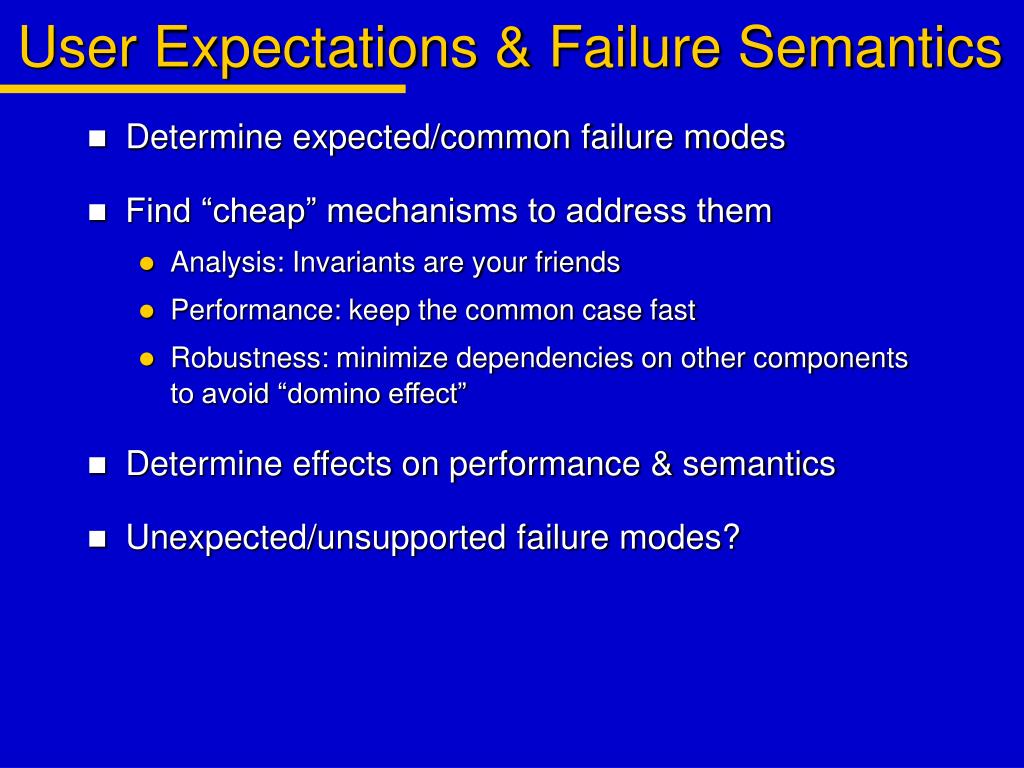 User Expectations & Failure Semantics

Determine expected/common failure modes

Find “cheap” mechanisms to address them

Analysis: Invariants are your friends

Performance: keep the common case fast

Robustness: minimize dependencies on other components to avoid “domino effect”

Determine effects on performance & semantics

Unexpected/unsupported failure modes?